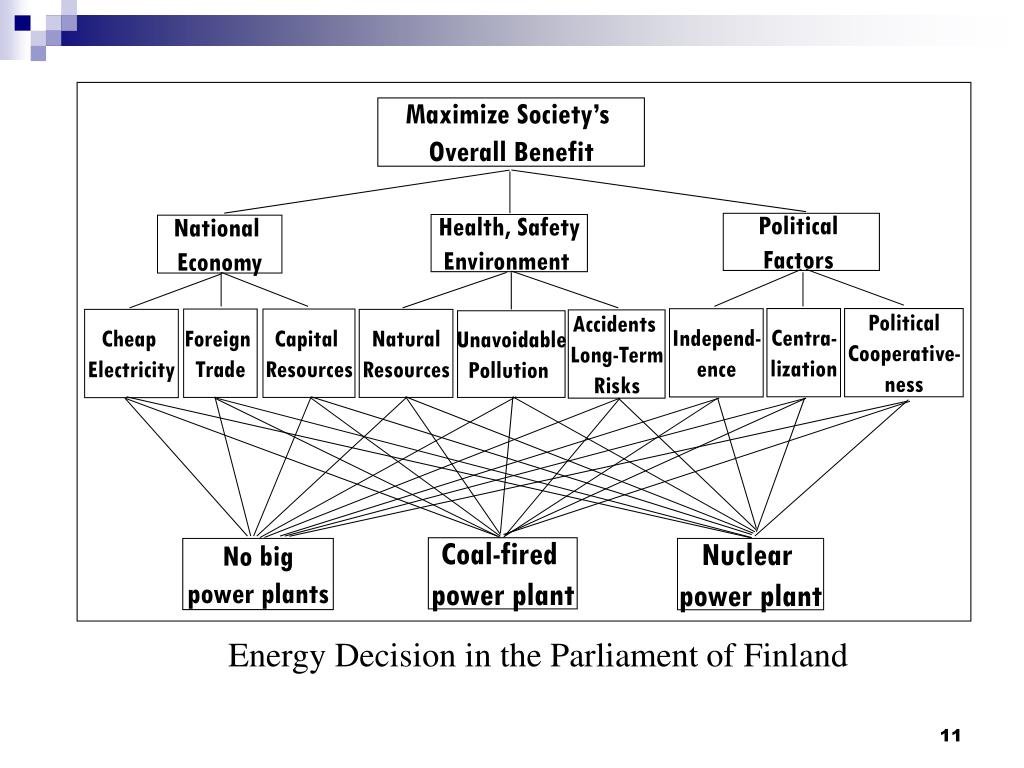 Maximize Society's Overall Benefit

National Economy

Health, Safety Environment

Political Factors

Cheap Electricity

Foreign Trade

Capital Resources

Natural Resources

Unavoidable Pollution

Accidents Long-Term Risks

Independence

Centralization

Political Cooperativeness

No big power plants

Coal-fired power plant

Nuclear power plant

Energy Decision in the Parliament of Finland

11